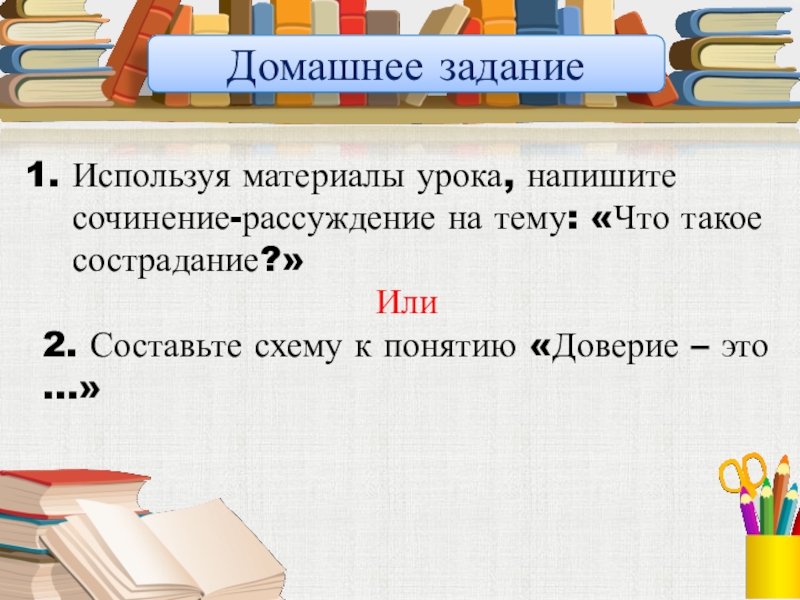 Домашнее задание

1. Используя материалы урока, напишите сочинение-рассуждение на тему: «Что такое сострадание?»

Или

2. Составьте схему к понятию «Доверие – это …»